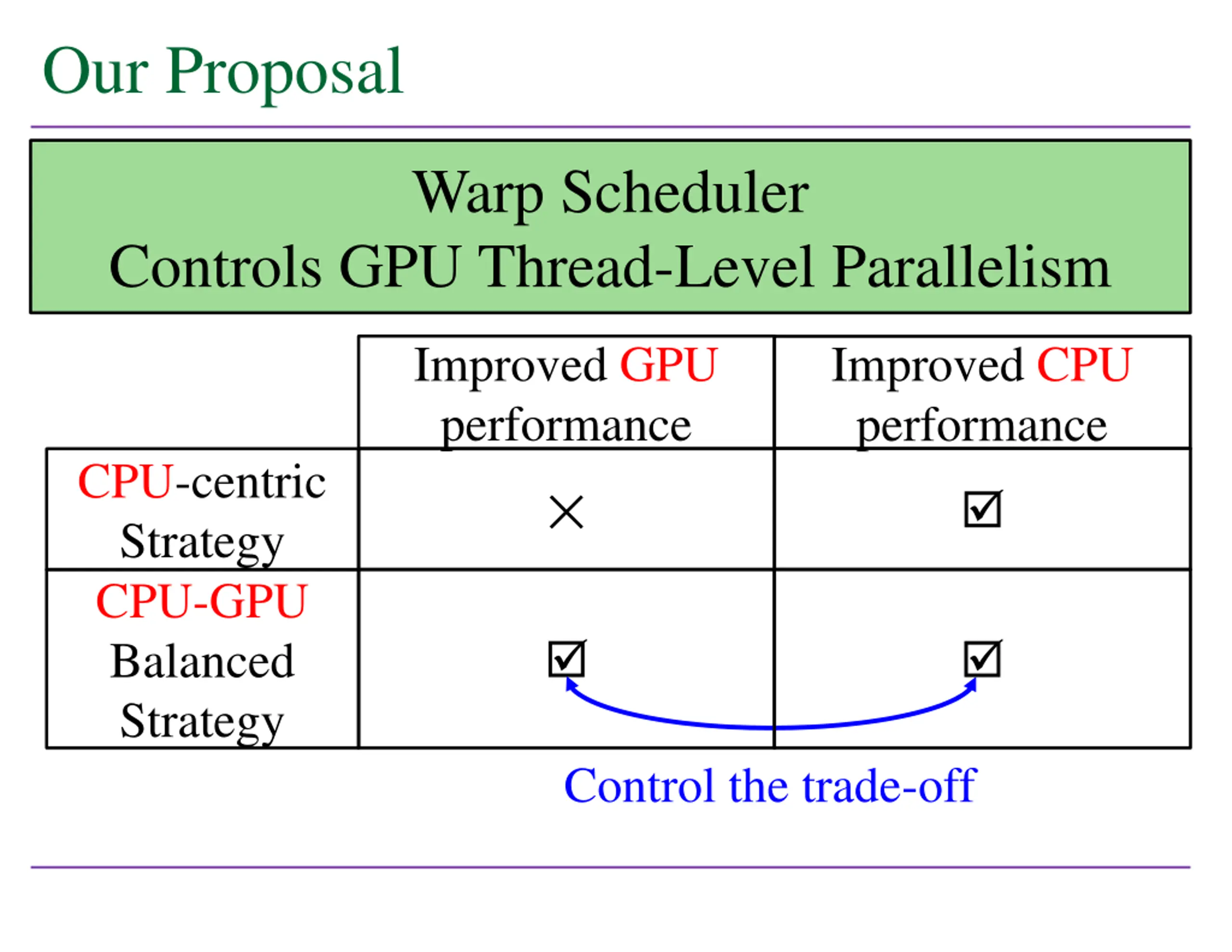 Our Proposal

Warp Scheduler
Controls GPU Thread-Level Parallelism

| | Improved GPU performance | Improved CPU performance |
|---|---|---|
| CPU-centric Strategy | × | ☑ |
| CPU-GPU Balanced Strategy | ☑ | ☑ |

Control the trade-off